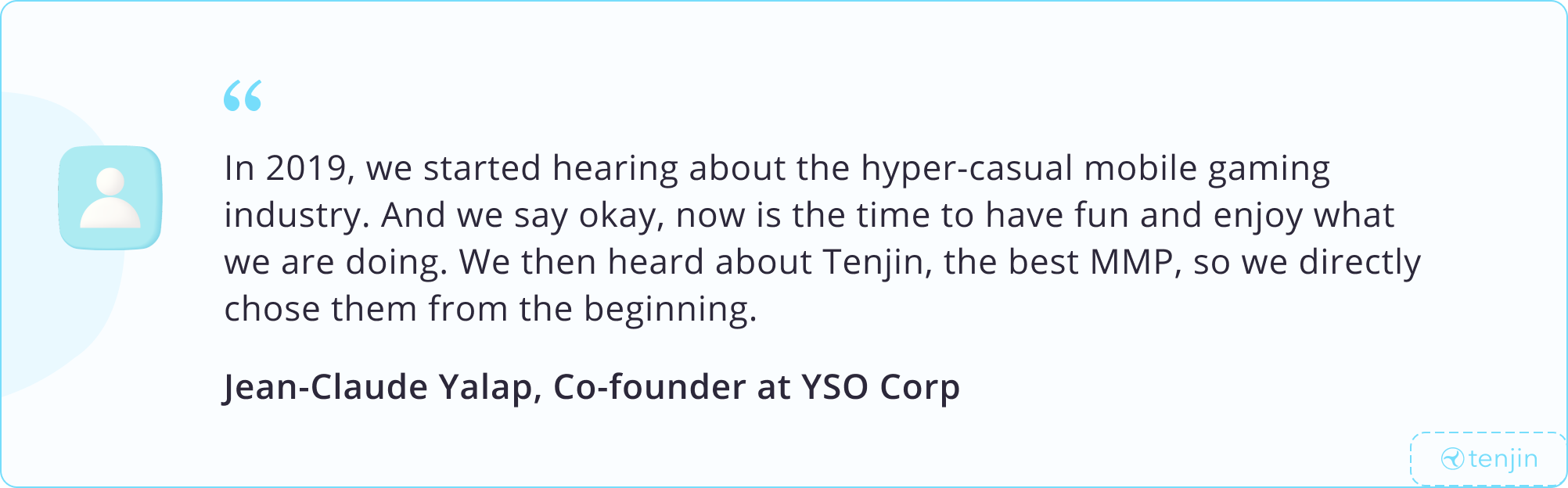 “

In 2019, we started hearing about the hyper-casual mobile gaming industry. And we say okay, now is the time to have fun and enjoy what we are doing. We then heard about Tenjin, the best MMP, so we directly chose them from the beginning.

Jean-Claude Yalap, Co-founder at YSO Corp

tenjin